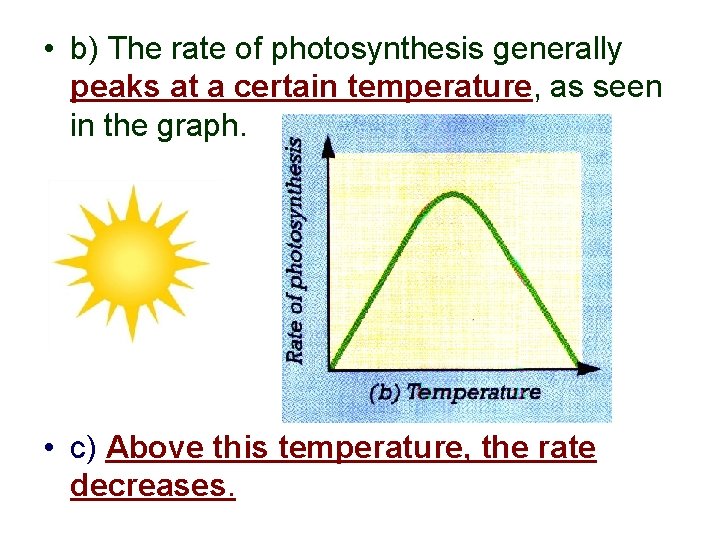 • b) The rate of photosynthesis generally peaks at a certain temperature, as seen in the graph.

Rate of photosynthesis

(b) Temperature

• c) Above this temperature, the rate decreases.